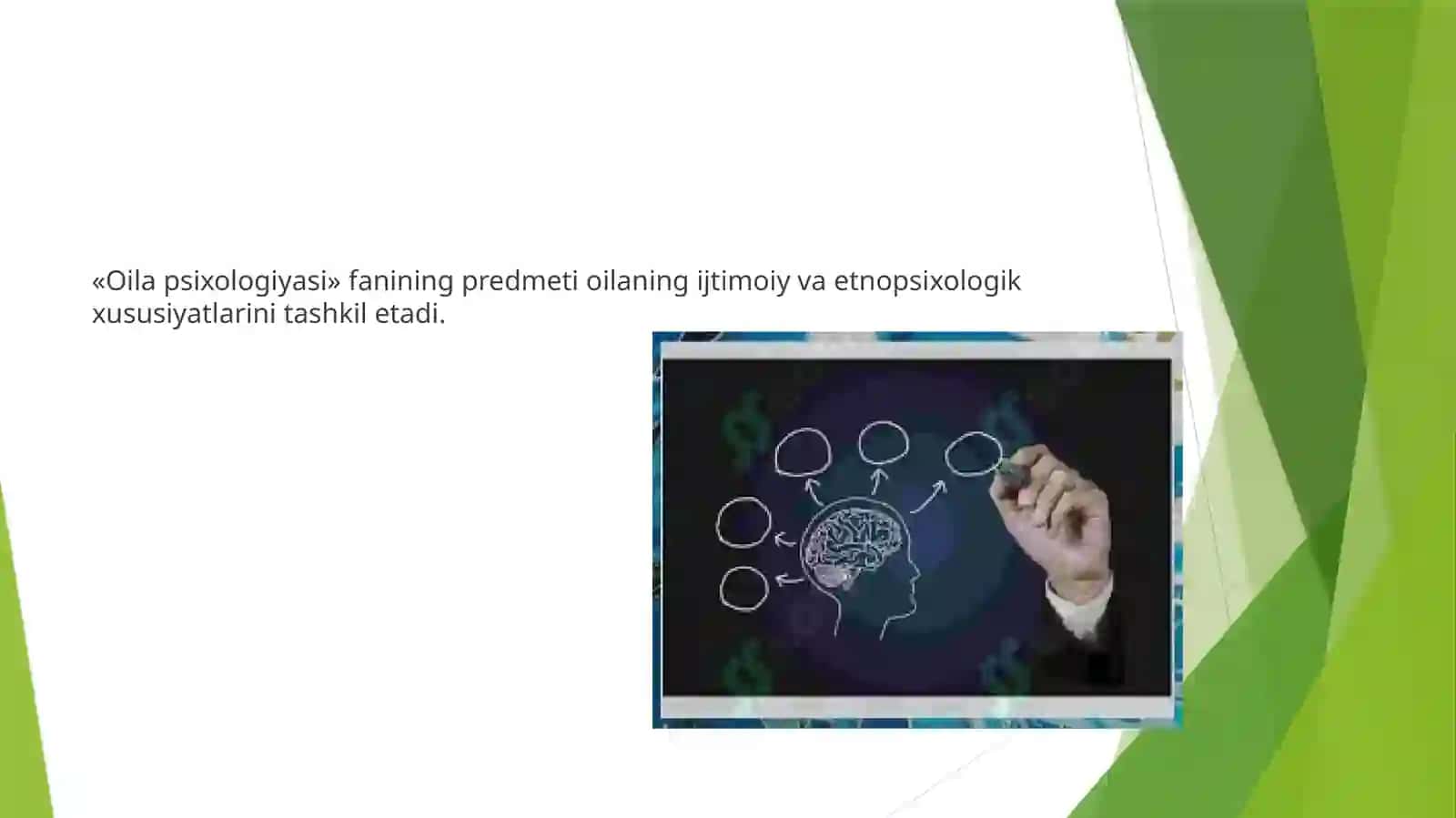 «Oila psixologiyasi» fanining predmeti oilaning ijtimoiy va etnopsixologik xususiyatlarini tashkil etadi.